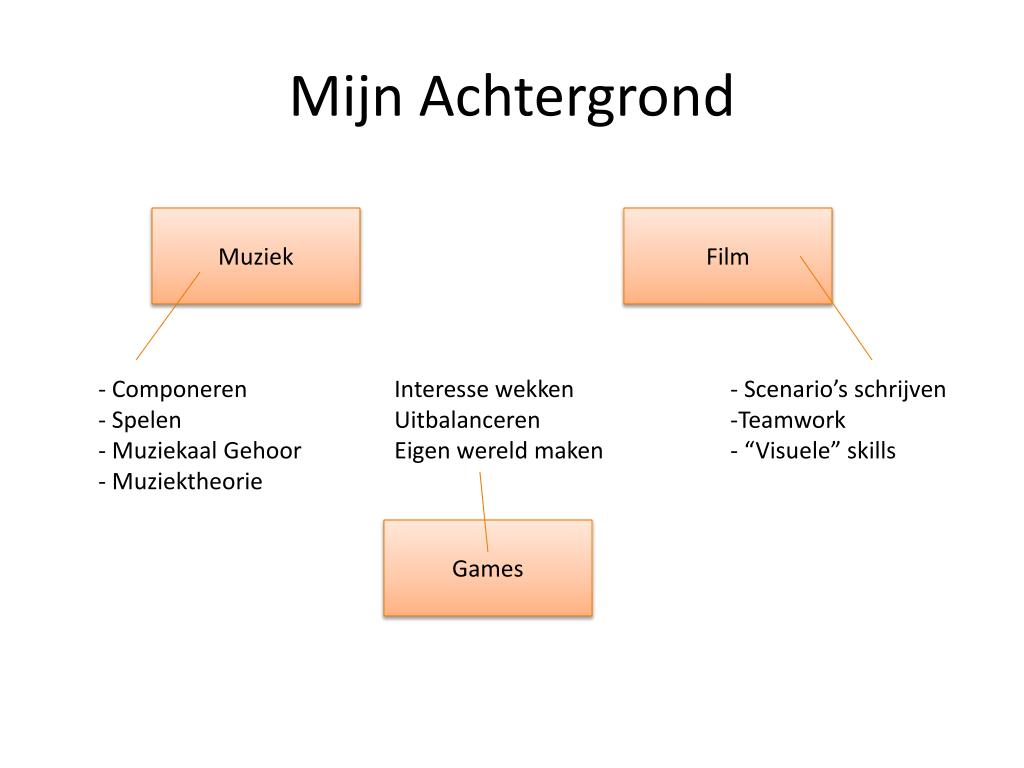 Mijn Achtergrond

Muziek

Film

- Componeren
- Spelen
- Muziekaal Gehoor
- Muziektheorie

Interesse wekken
Uitbalanceren
Eigen wereld maken

- Scenario’s schrijven
-Teamwork
- “Visuele” skills

Games